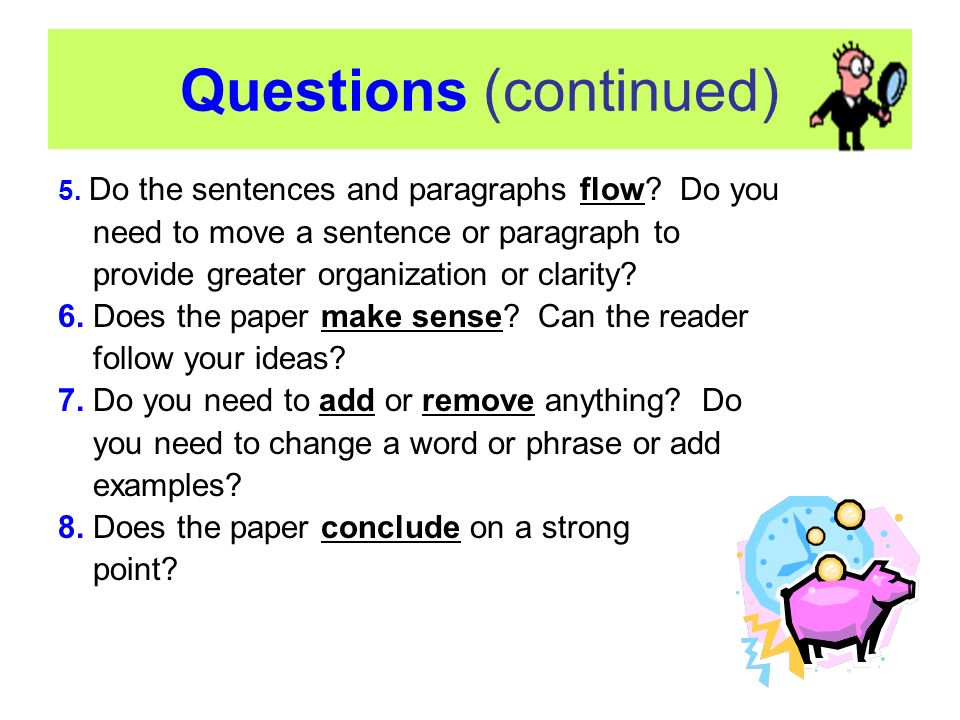 Questions (continued)

5. Do the sentences and paragraphs flow? Do you need to move a sentence or paragraph to provide greater organization or clarity?
6. Does the paper make sense? Can the reader follow your ideas?
7. Do you need to add or remove anything? Do you need to change a word or phrase or add examples?
8. Does the paper conclude on a strong point?